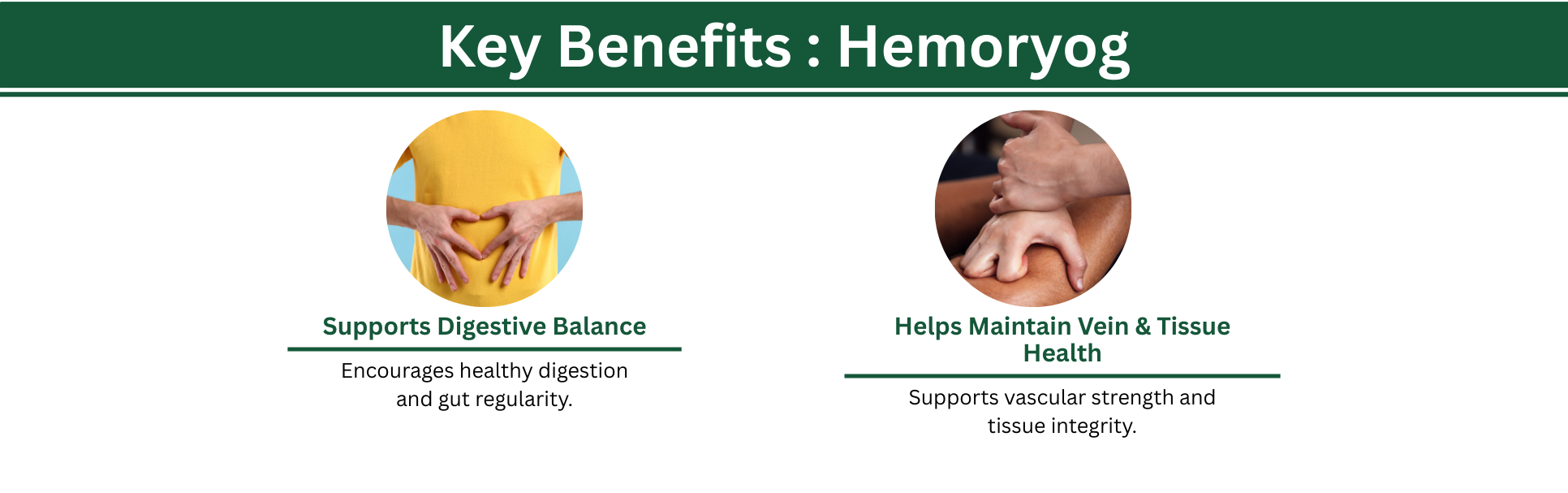 Key Benefits : Hemoryog

Supports Digestive Balance

Encourages healthy digestion and gut regularity.

Helps Maintain Vein & Tissue Health

Supports vascular strength and tissue integrity.